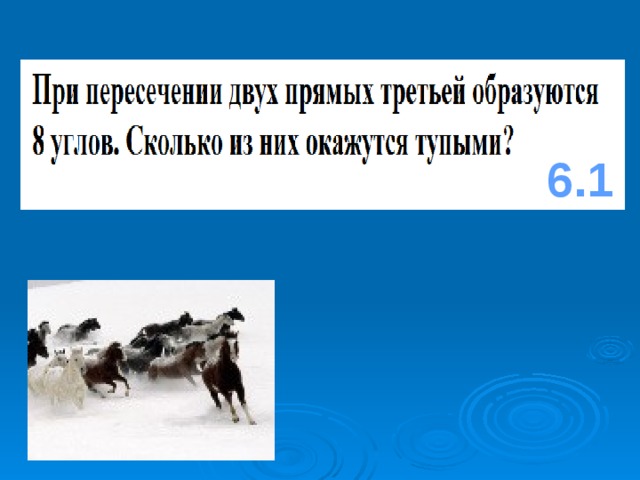 При пересечении двух прямых третьей образуются 8 углов. Сколько из них окажутся тупыми?

6.1